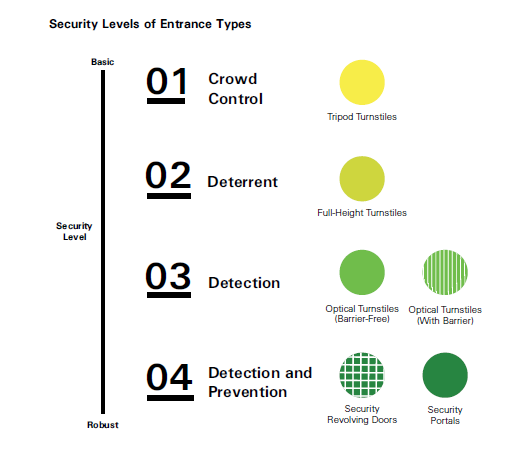 Security Levels of Entrance Types

Basic

Security Level

Robust

01 Crowd Control

Tripod Turnstiles

02 Deterrent

Full-Height Turnstiles

03 Detection

Optical Turnstiles (Barrier-Free)

Optical Turnstiles (With Barrier)

04 Detection and Prevention

Security Revolving Doors

Security Portals